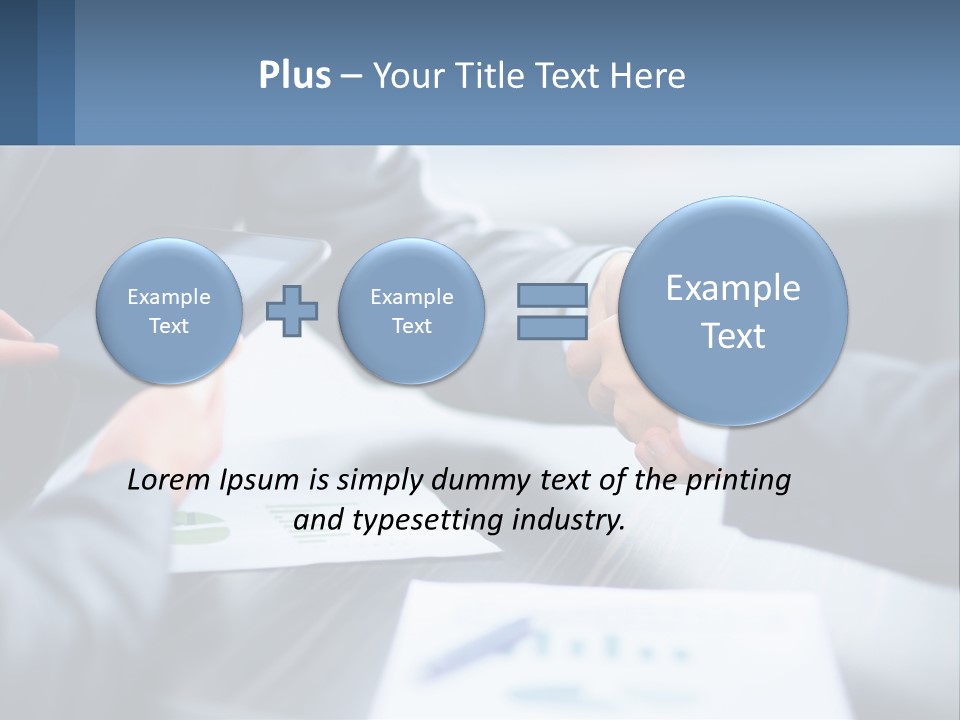 Plus – Your Title Text Here

Example Text

Example Text

Example Text

Lorem Ipsum is simply dummy text of the printing and typesetting industry.